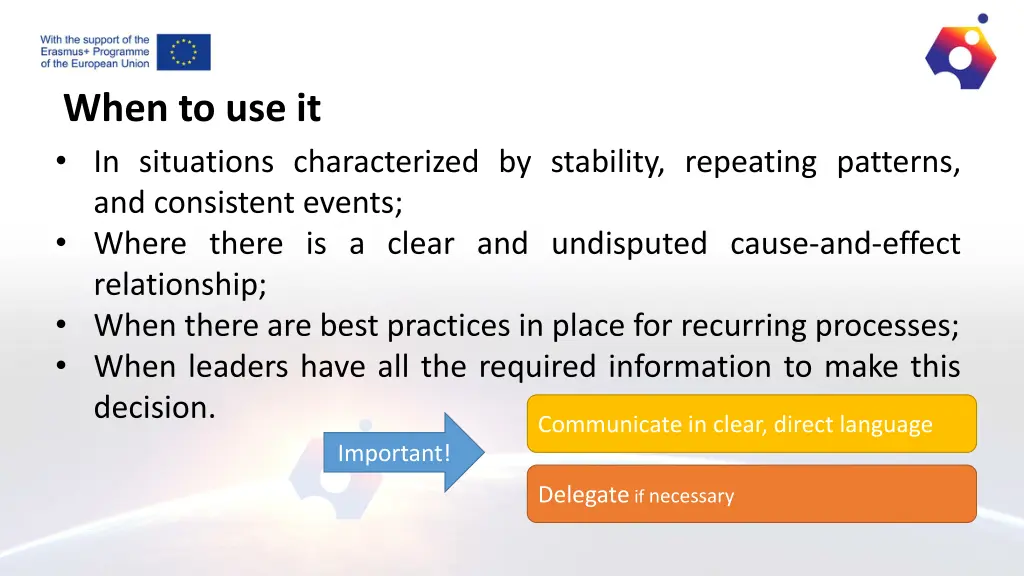 With the support of the Erasmus+ Programme of the European Union

When to use it

• In situations characterized by stability, repeating patterns, and consistent events;
• Where there is a clear and undisputed cause-and-effect relationship;
• When there are best practices in place for recurring processes;
• When leaders have all the required information to make this decision.

Important!

Communicate in clear, direct language

Delegate if necessary